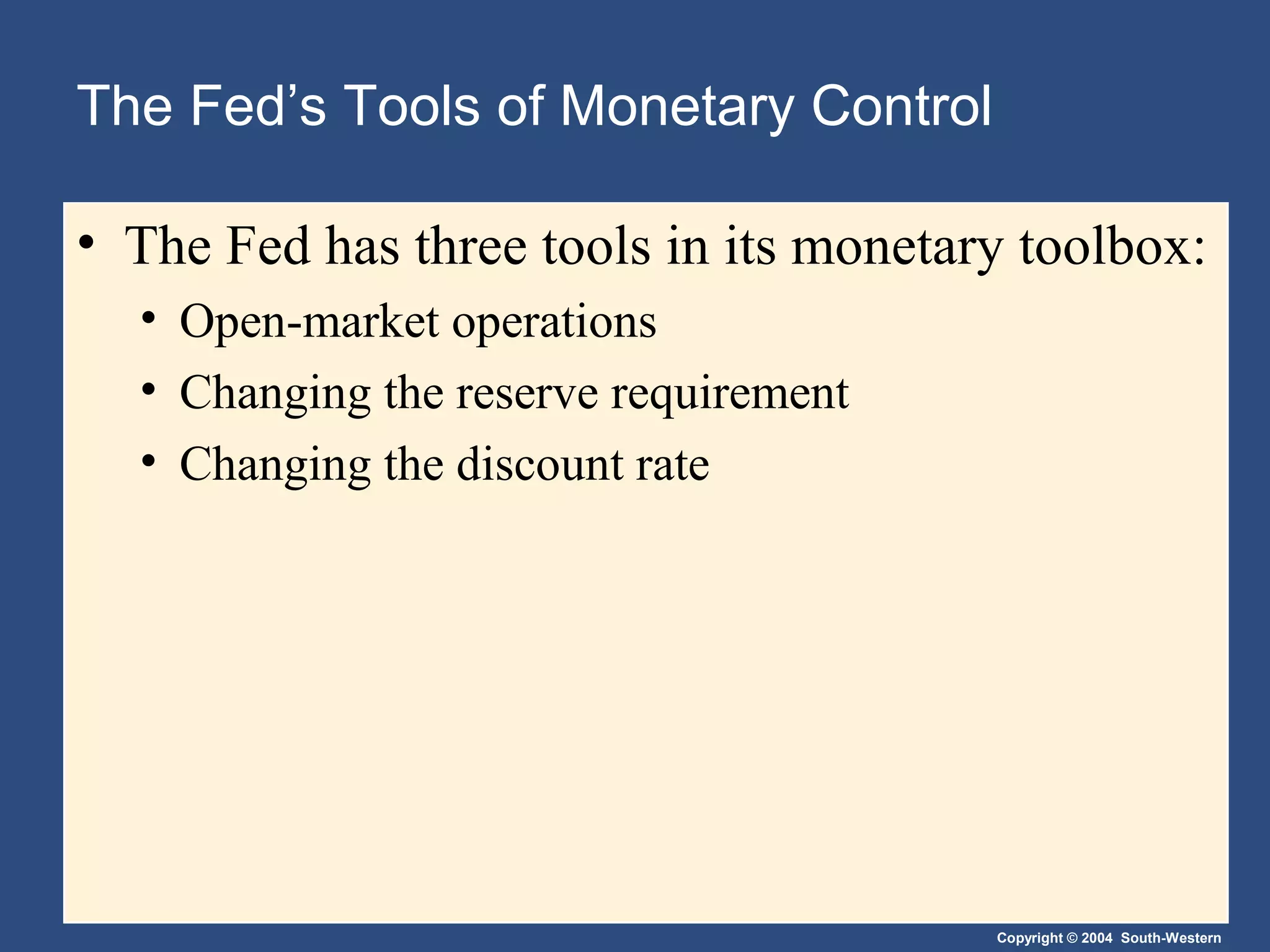 The Fed’s Tools of Monetary Control

• The Fed has three tools in its monetary toolbox:
  • Open-market operations
  • Changing the reserve requirement
  • Changing the discount rate

Copyright © 2004 South-Western